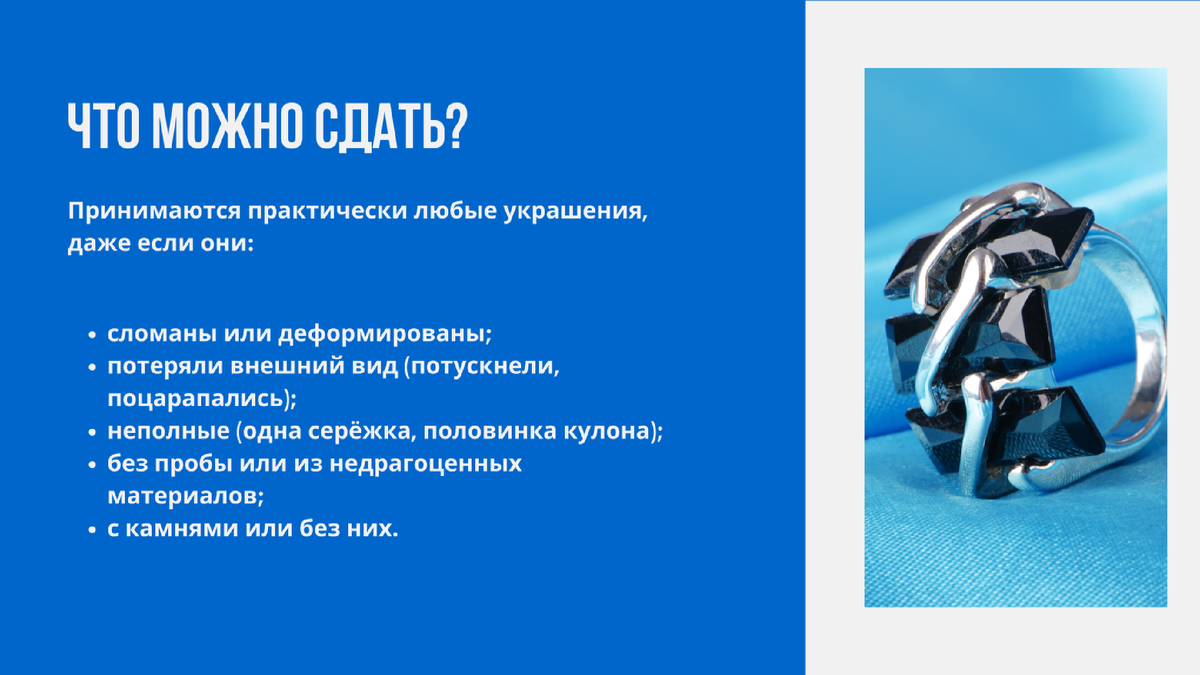 ЧТО МОЖНО СДАТЬ?

Принимаются практически любые украшения, даже если они:

- сломаны или деформированы;
- потеряли внешний вид (потускнели, поцарапались);
- неполные (одна серёжка, половинка кулона);
- без пробы или из недрагоценных материалов;
- с камнями или без них.